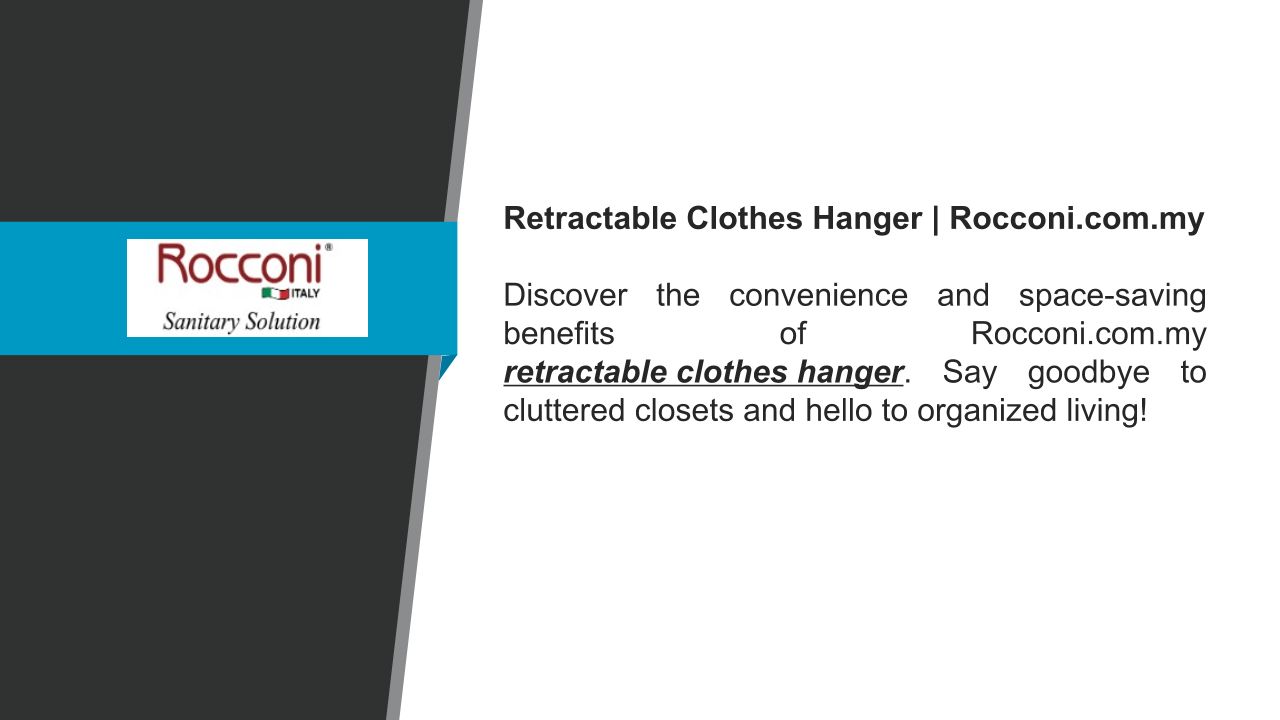 Rocconi®
ITALY
Sanitary Solution

Retractable Clothes Hanger | Rocconi.com.my

Discover the convenience and space-saving benefits of Rocconi.com.my retractable clothes hanger. Say goodbye to cluttered closets and hello to organized living!